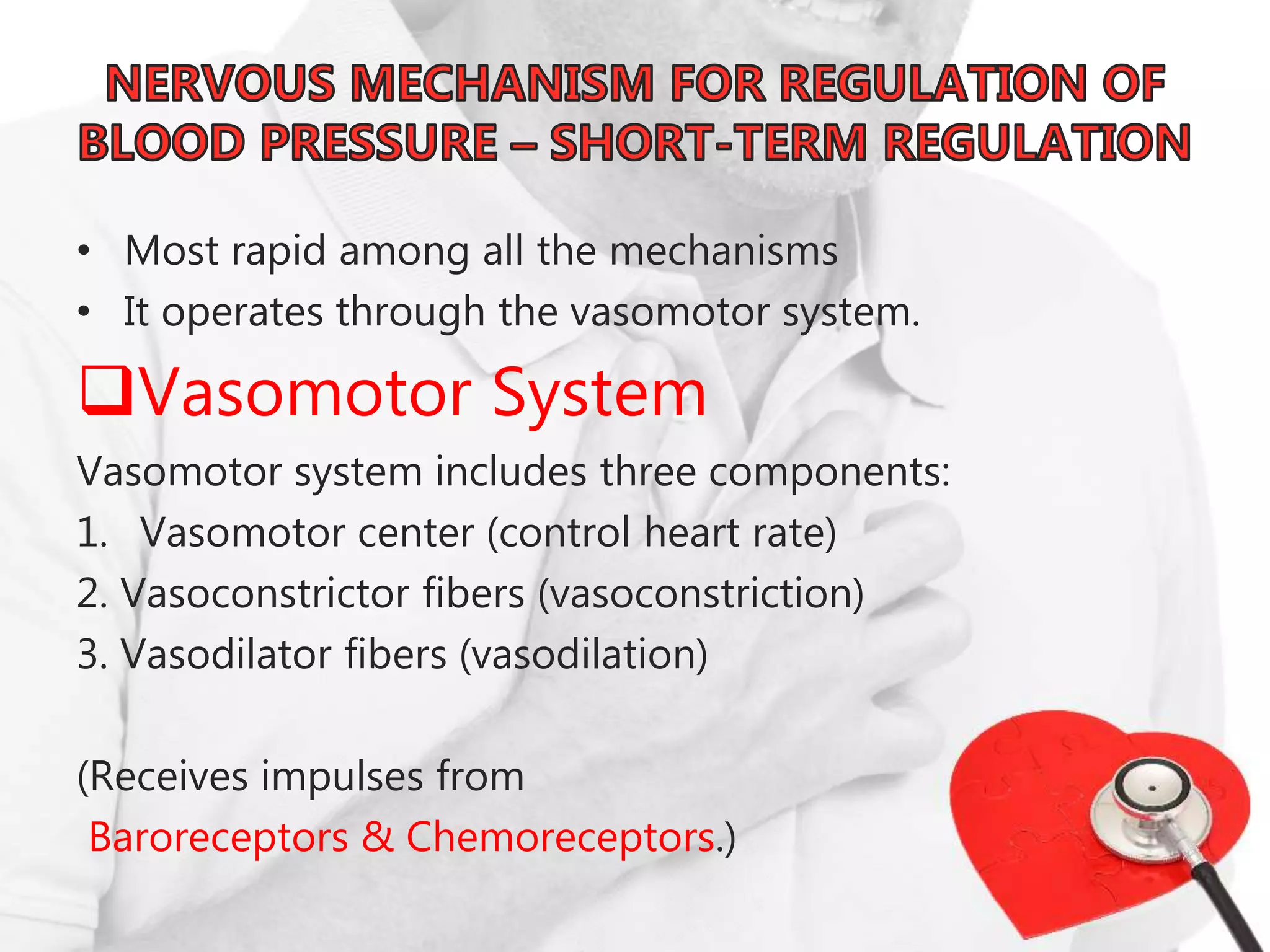 NERVOUS MECHANISM FOR REGULATION OF BLOOD PRESSURE – SHORT-TERM REGULATION

• Most rapid among all the mechanisms
• It operates through the vasomotor system.

❑Vasomotor System

Vasomotor system includes three components:
1. Vasomotor center (control heart rate)
2. Vasoconstrictor fibers (vasoconstriction)
3. Vasodilator fibers (vasodilation)

(Receives impulses from
Baroreceptors & Chemoreceptors.)